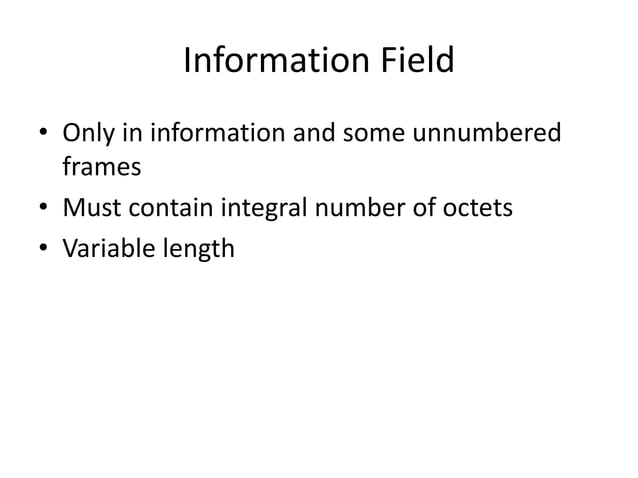 Information Field

• Only in information and some unnumbered frames
• Must contain integral number of octets
• Variable length